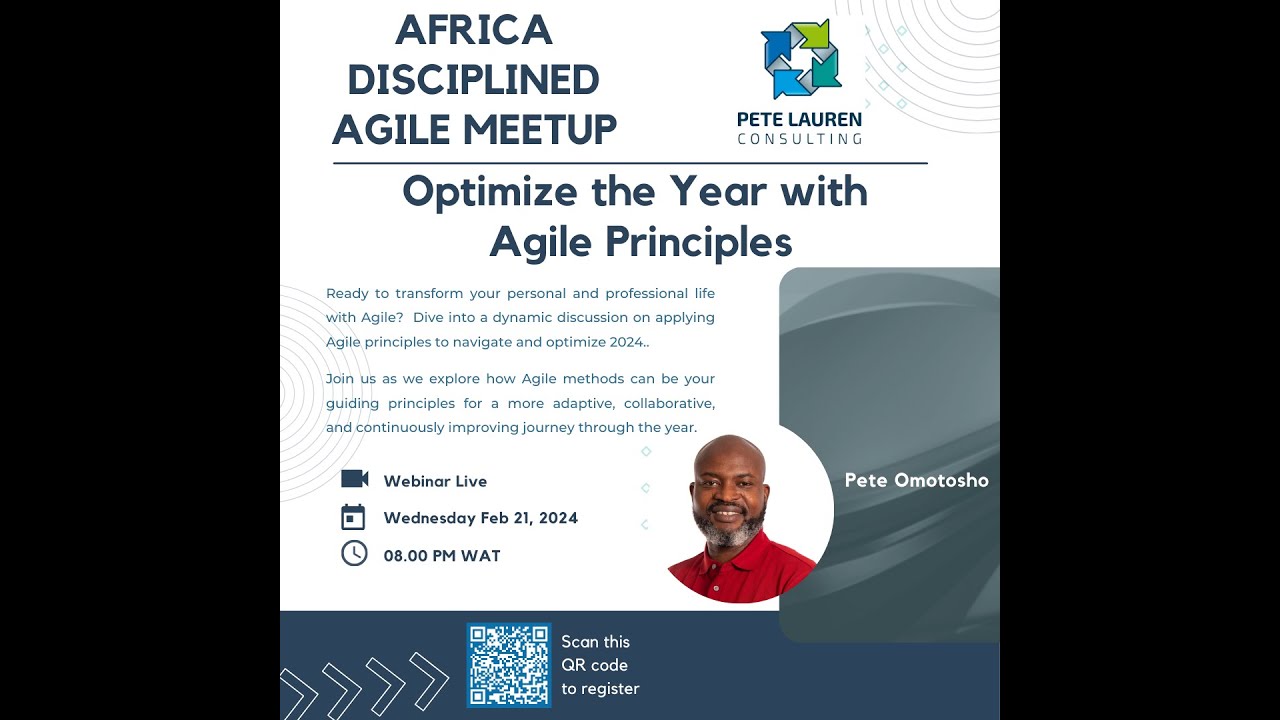 AFRICA DISCIPLINED AGILE MEETUP

PETE LAUREN
CONSULTING

Optimize the Year with Agile Principles

Ready to transform your personal and professional life with Agile? Dive into a dynamic discussion on applying Agile principles to navigate and optimize 2024..

Join us as we explore how Agile methods can be your guiding principles for a more adaptive, collaborative, and continuously improving journey through the year.

Webinar Live

Wednesday Feb 21, 2024

08.00 PM WAT

Pete Omotosho

Scan this QR code to register